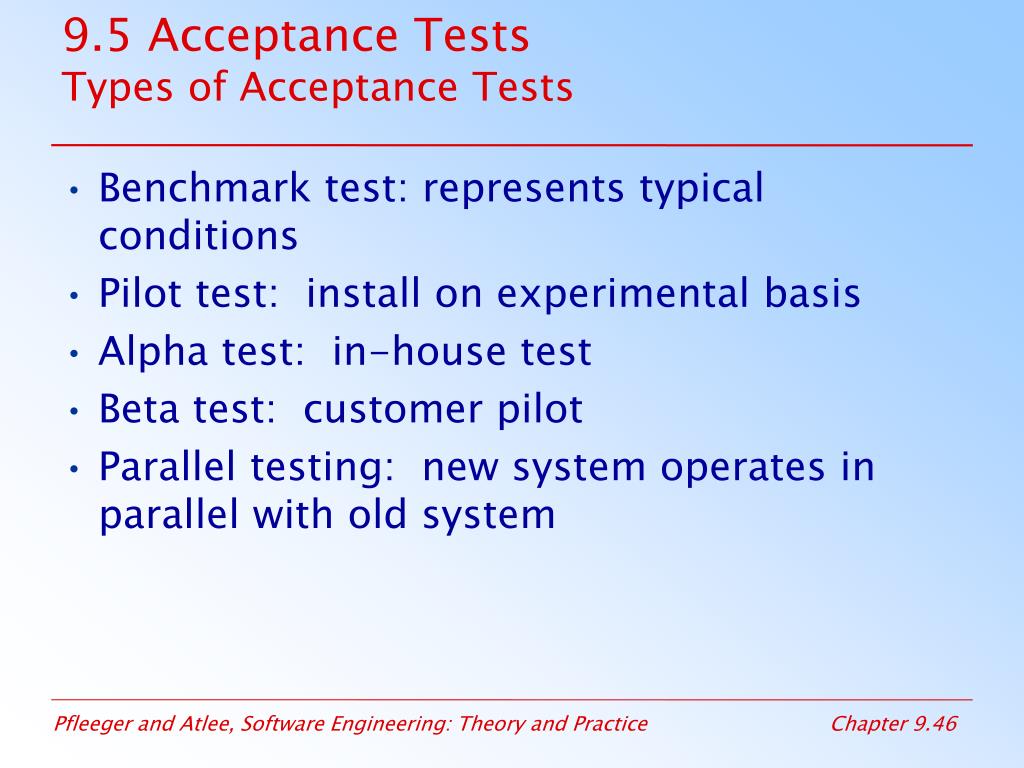 9.5 Acceptance Tests
Types of Acceptance Tests

• Benchmark test: represents typical conditions
• Pilot test: install on experimental basis
• Alpha test: in-house test
• Beta test: customer pilot
• Parallel testing: new system operates in parallel with old system

Pfleeger and Atlee, Software Engineering: Theory and Practice
Chapter 9.46